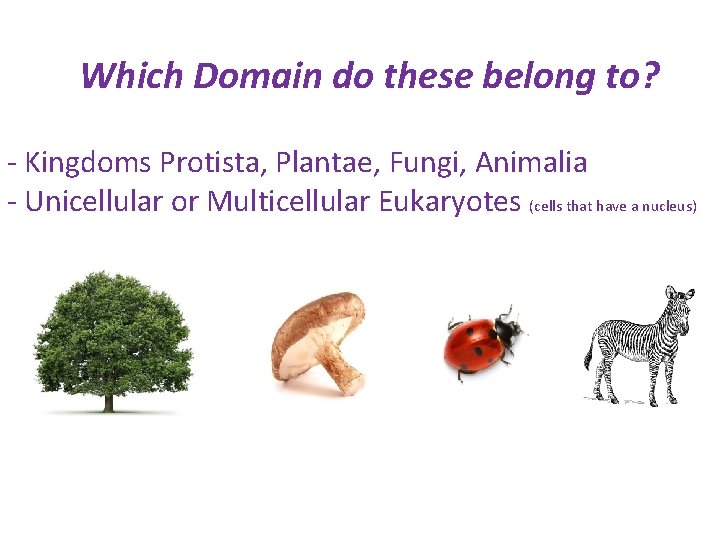 Which Domain do these belong to?

- Kingdoms Protista, Plantae, Fungi, Animalia
- Unicellular or Multicellular Eukaryotes (cells that have a nucleus)